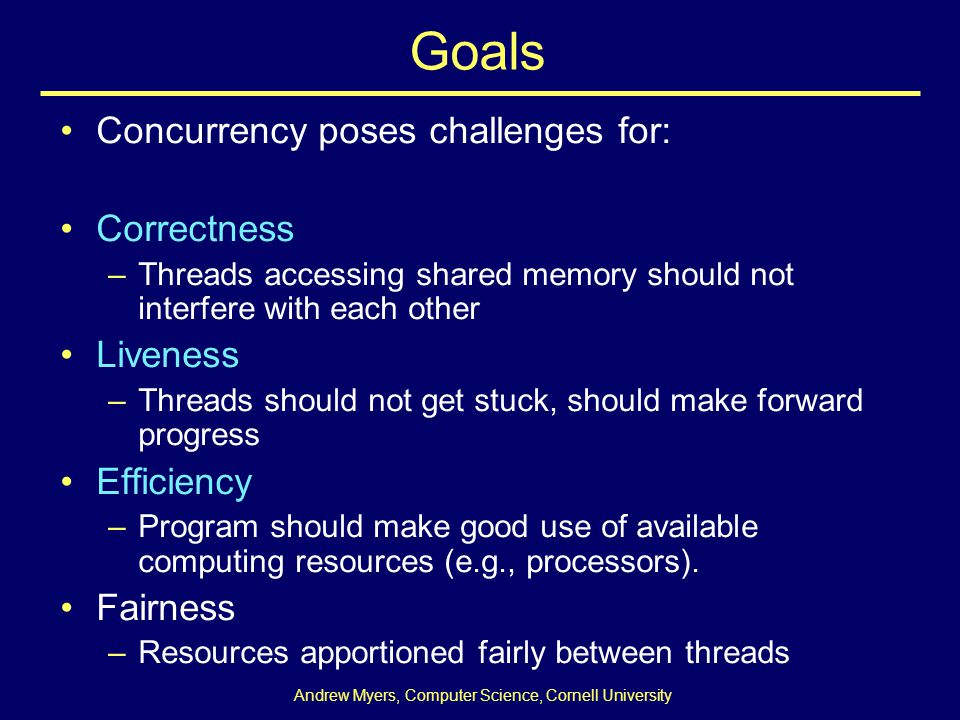 Goals

• Concurrency poses challenges for:

• Correctness
– Threads accessing shared memory should not interfere with each other

• Liveness
– Threads should not get stuck, should make forward progress

• Efficiency
– Program should make good use of available computing resources (e.g., processors).

• Fairness
– Resources apportioned fairly between threads

Andrew Myers, Computer Science, Cornell University